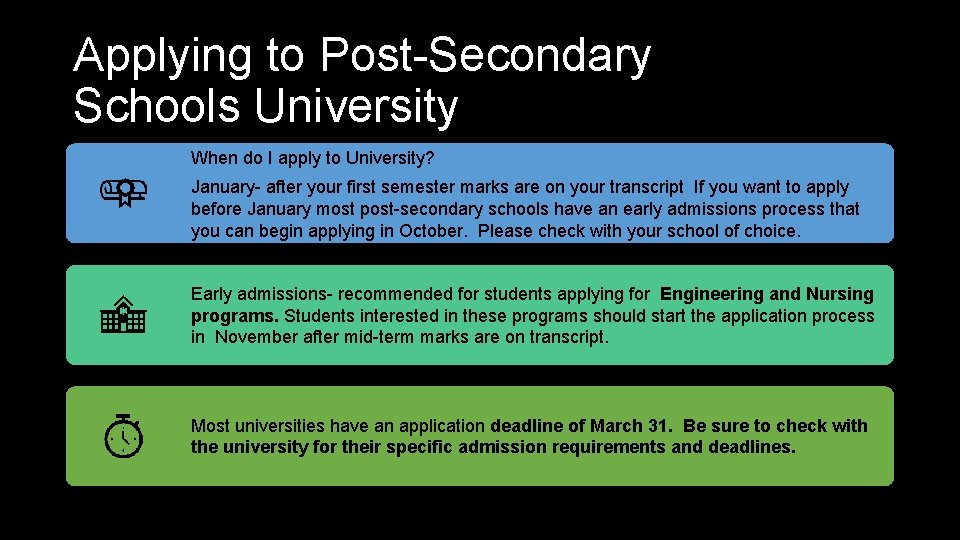 Applying to Post-Secondary Schools University

When do I apply to University?

January- after your first semester marks are on your transcript If you want to apply before January most post-secondary schools have an early admissions process that you can begin applying in October. Please check with your school of choice.

Early admissions- recommended for students applying for Engineering and Nursing programs. Students interested in these programs should start the application process in November after mid-term marks are on transcript.

Most universities have an application deadline of March 31. Be sure to check with the university for their specific admission requirements and deadlines.